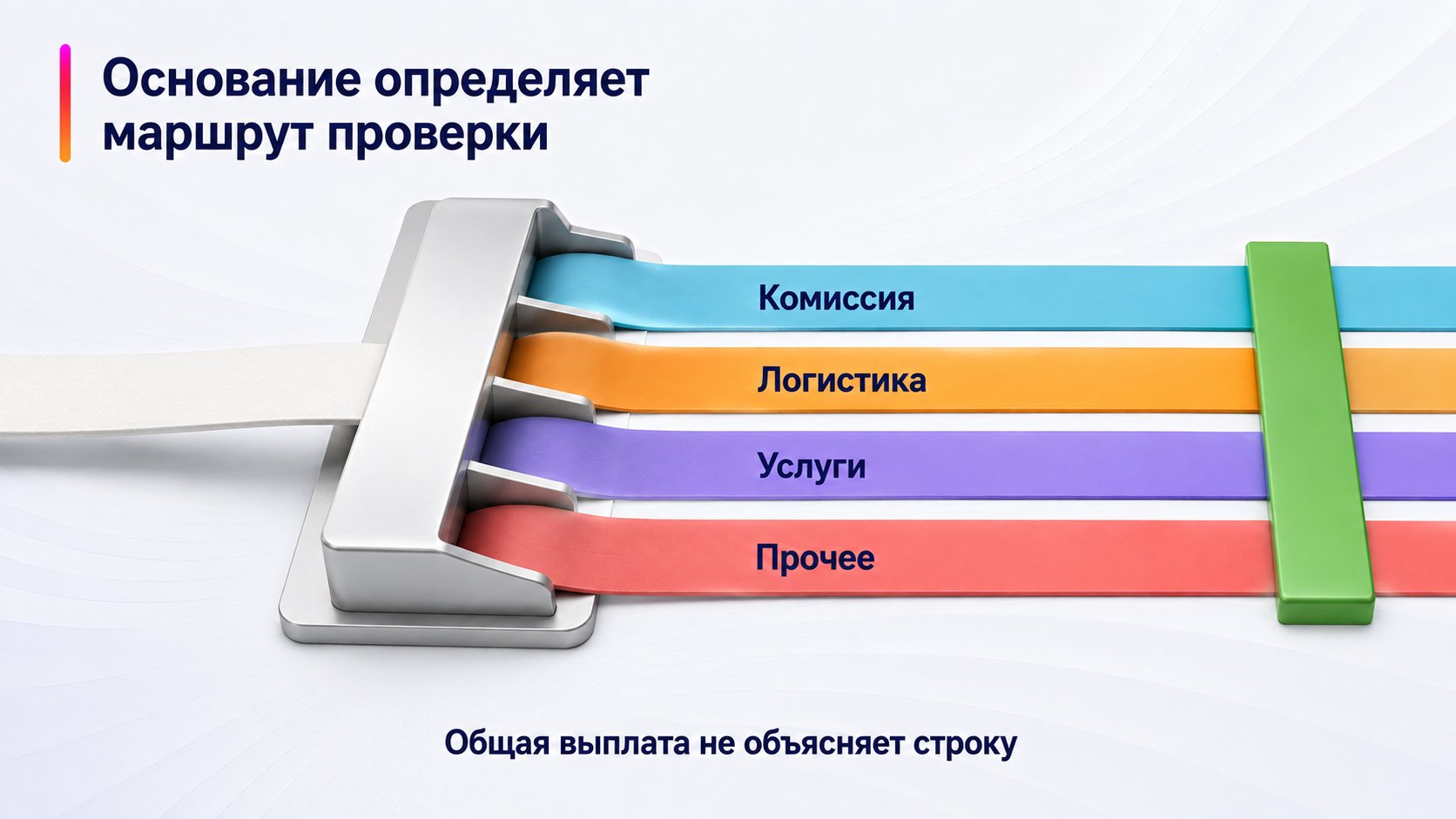 Основание определяет маршрут проверки

Комиссия

Логистика

Услуги

Прочее

Общая выплата не объясняет строку